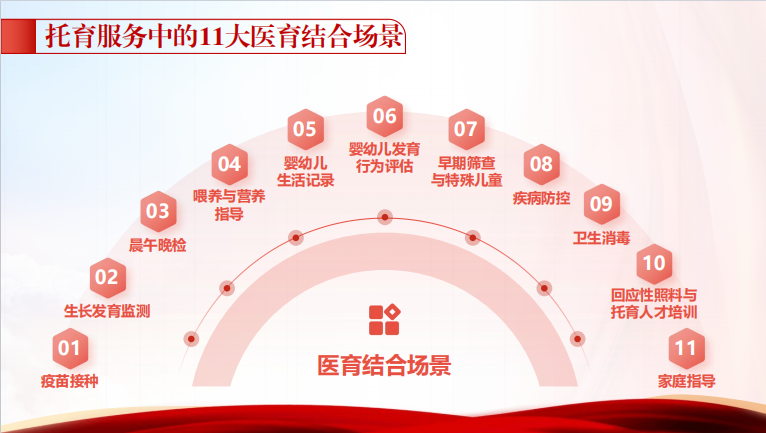 托育服务中的11大医育结合场景

01
疫苗接种

02
生长发育监测

03
晨午晚检

04
喂养与营养指导

05
婴幼儿生活记录

06
婴幼儿发育行为评估

07
早期筛查与特殊儿童

08
疾病防控

09
卫生消毒

10
回应性照料与托育人才培训

11
家庭指导

医育结合场景